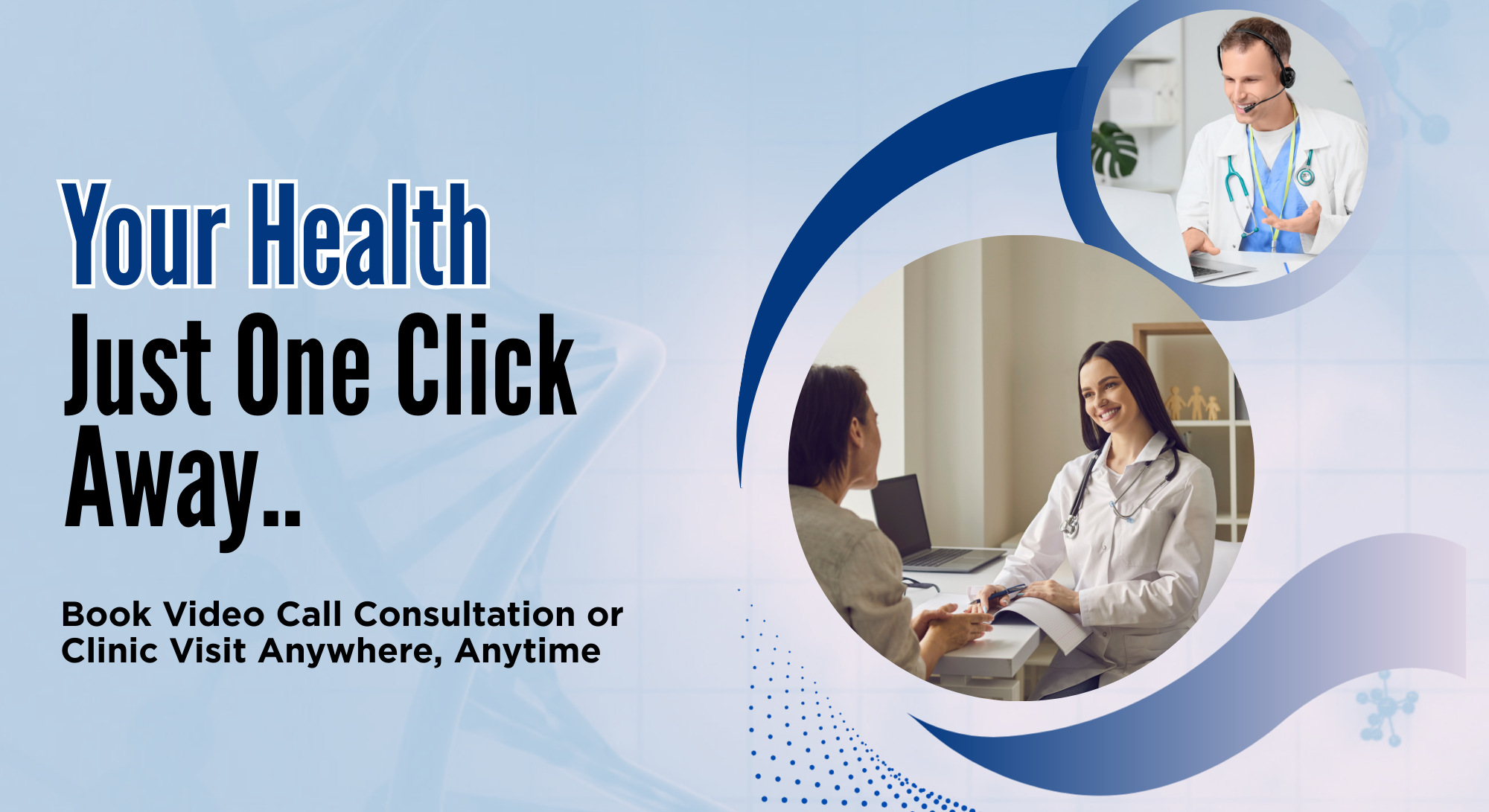 Your Health
Just One Click Away..

Book Video Call Consultation or Clinic Visit Anywhere, Anytime